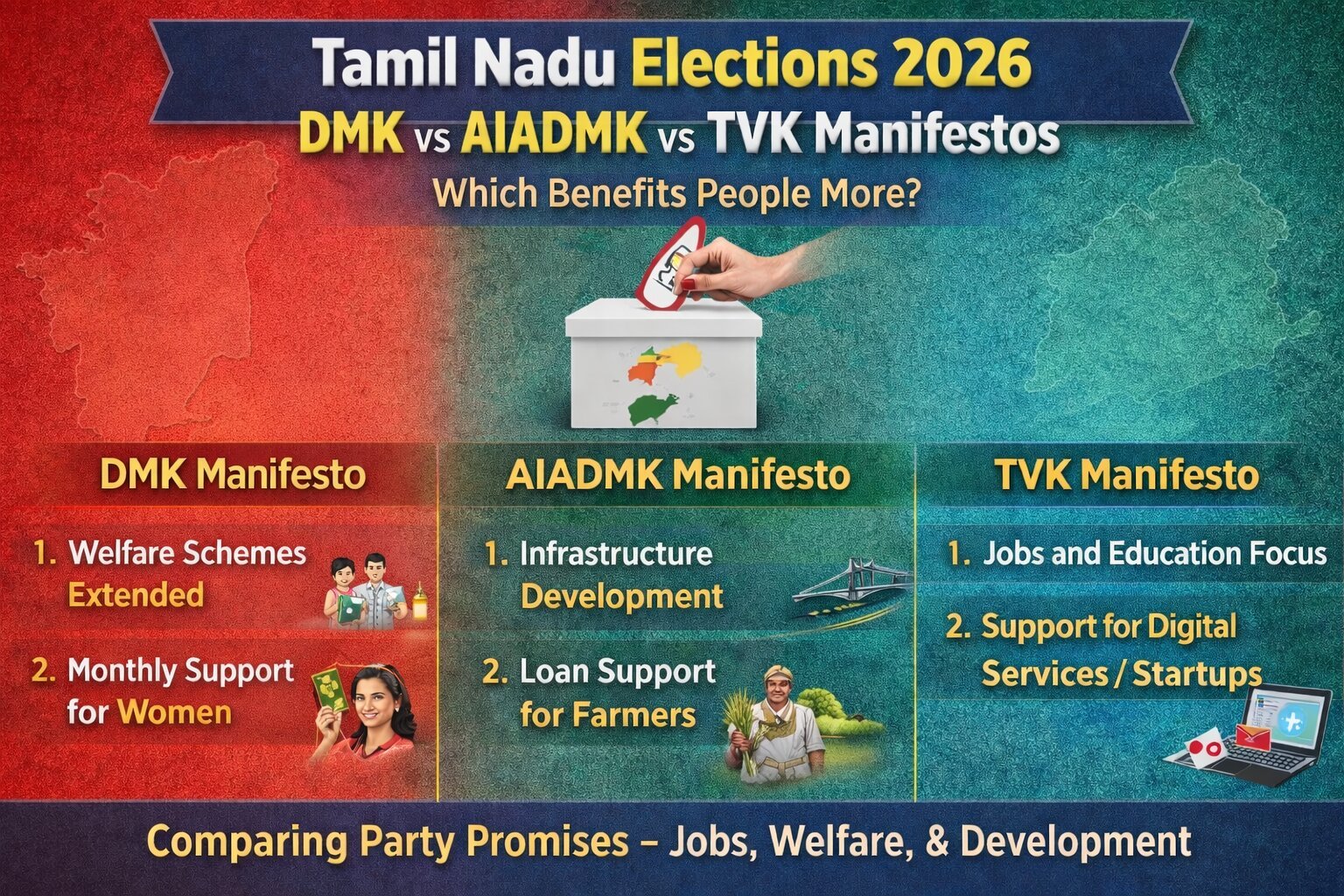 Tamil Nadu Elections 2026
DMK vs AIADMK vs TVK Manifestos
Which Benefits People More?

DMK Manifesto
1. Welfare Schemes Extended
2. Monthly Support for Women

AIADMK Manifesto
1. Infrastructure Development
2. Loan Support for Farmers

TVK Manifesto
1. Jobs and Education Focus
2. Support for Digital Services / Startups

Comparing Party Promises – Jobs, Welfare, & Development